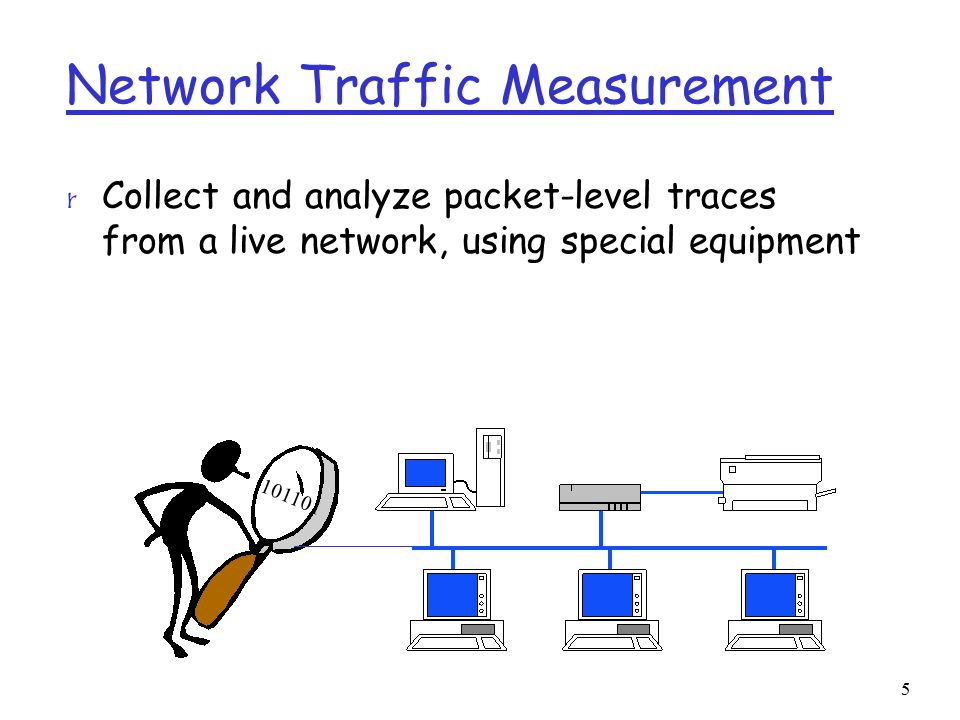 Network Traffic Measurement

r Collect and analyze packet-level traces from a live network, using special equipment

10110

5